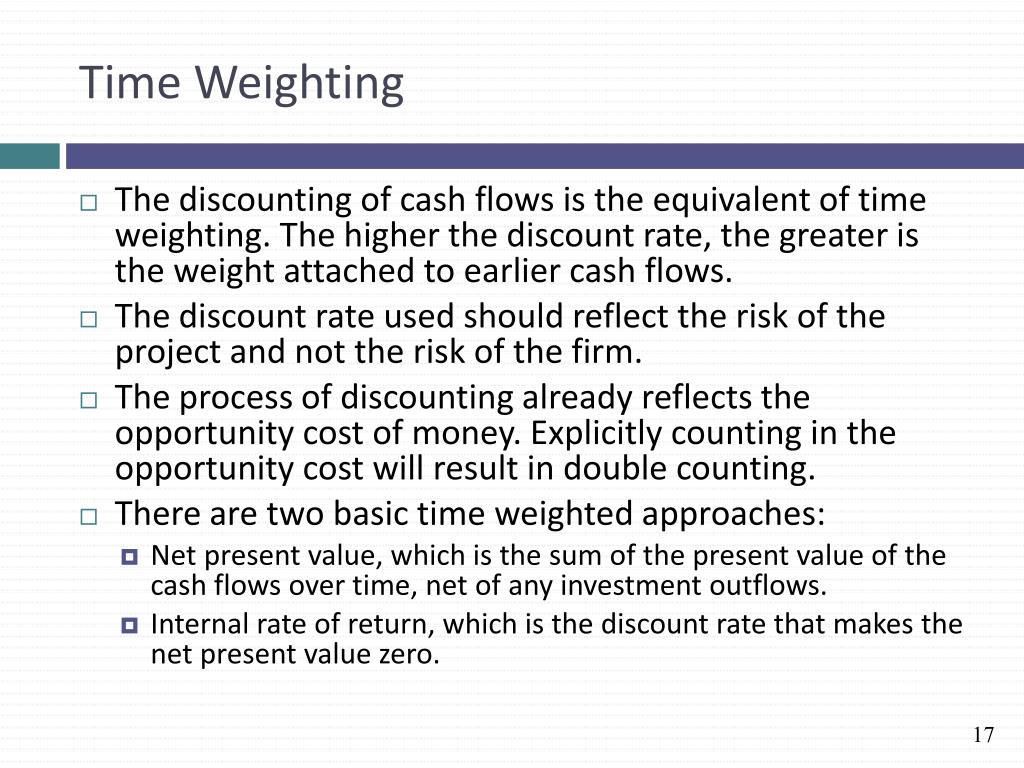 Time Weighting

The discounting of cash flows is the equivalent of time weighting. The higher the discount rate, the greater is the weight attached to earlier cash flows.

The discount rate used should reflect the risk of the project and not the risk of the firm.

The process of discounting already reflects the opportunity cost of money. Explicitly counting in the opportunity cost will result in double counting.

There are two basic time weighted approaches:

Net present value, which is the sum of the present value of the cash flows over time, net of any investment outflows.

Internal rate of return, which is the discount rate that makes the net present value zero.

17